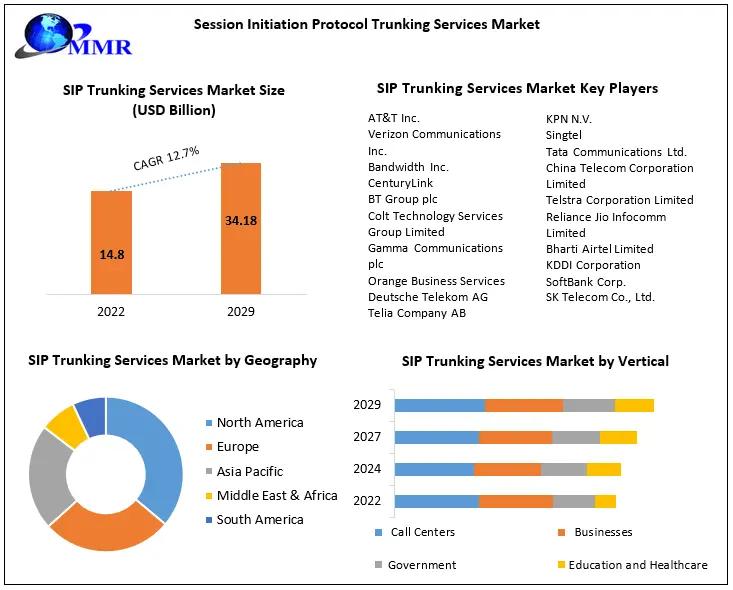 MMR

Session Initiation Protocol Trunking Services Market

SIP Trunking Services Market Size (USD Billion)

CAGR 12.7%

14.8

34.18

2022

2029

SIP Trunking Services Market Key Players

AT&T Inc.
Verizon Communications Inc.
Bandwidth Inc.
CenturyLink
BT Group plc
Colt Technology Services Group Limited
Gamma Communications plc
Orange Business Services
Deutsche Telekom AG
Telia Company AB

KPN N.V.
Singtel
Tata Communications Ltd.
China Telecom Corporation Limited
Telstra Corporation Limited
Reliance Jio Infocomm Limited
Bharti Airtel Limited
KDDI Corporation
SoftBank Corp.
SK Telecom Co., Ltd.

SIP Trunking Services Market by Geography

North America
Europe
Asia Pacific
Middle East & Africa
South America

SIP Trunking Services Market by Vertical

2029
2027
2024
2022

Call Centers
Businesses
Government
Education and Healthcare